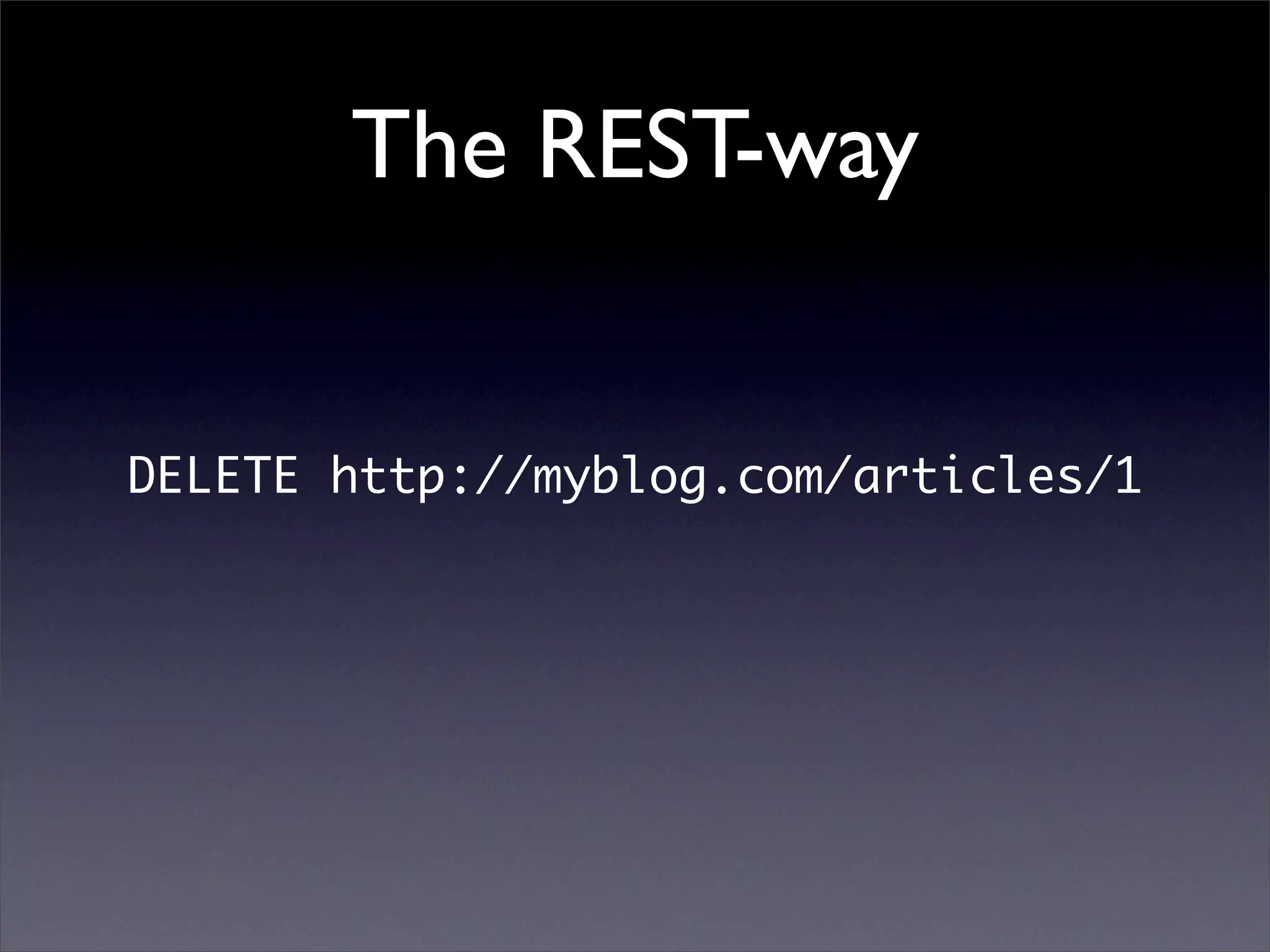 The REST-way

DELETE http://myblog.com/articles/1